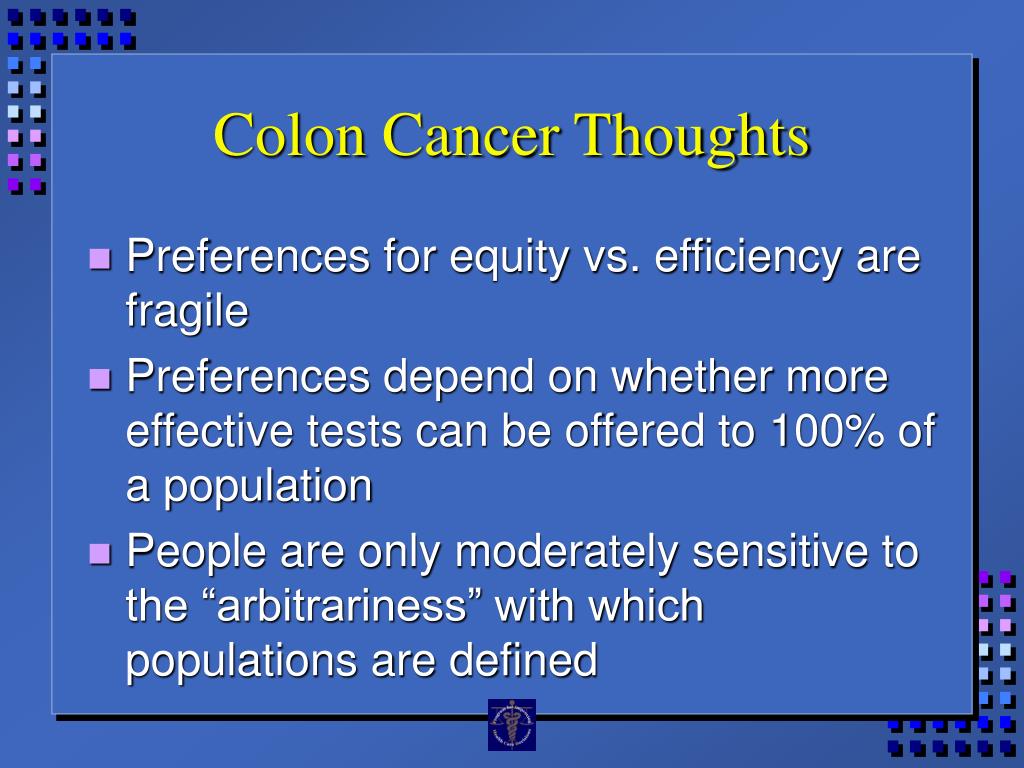 Colon Cancer Thoughts

Preferences for equity vs. efficiency are fragile

Preferences depend on whether more effective tests can be offered to 100% of a population

People are only moderately sensitive to the “arbitrariness” with which populations are defined